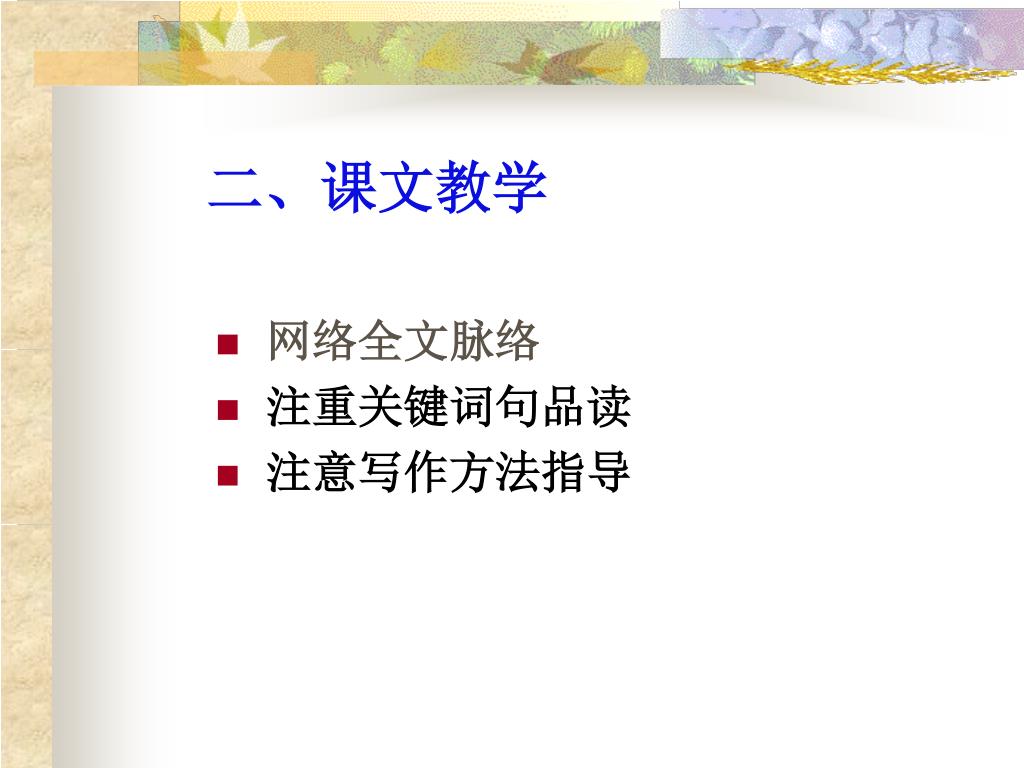 二、课文教学

- 网络全文脉络
- 注重关键词句品读
- 注意写作方法指导